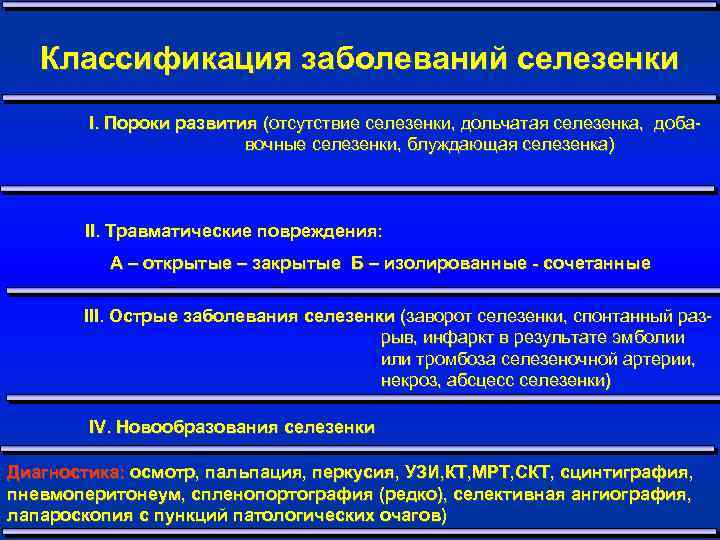 Классификация заболеваний селезенки

I. Пороки развития (отсутствие селезенки, дольчатая селезенка, добавочные селезенки, блуждающая селезенка)

II. Травматические повреждения:

А – открытые – закрытые Б – изолированные - сочетанные

III. Острые заболевания селезенки (заворот селезенки, спонтанный разрыв, инфаркт в результате эмболии или тромбоза селезеночной артерии, некроз, абсцесс селезенки)

IV. Новообразования селезенки

Диагностика: осмотр, пальпация, перкусия, УЗИ,КТ,МРТ,СКТ, сцинтиграфия, пневмоперитонеум, спленопортография (редко), селективная ангиография, лапароскопия с пункций патологических очагов)